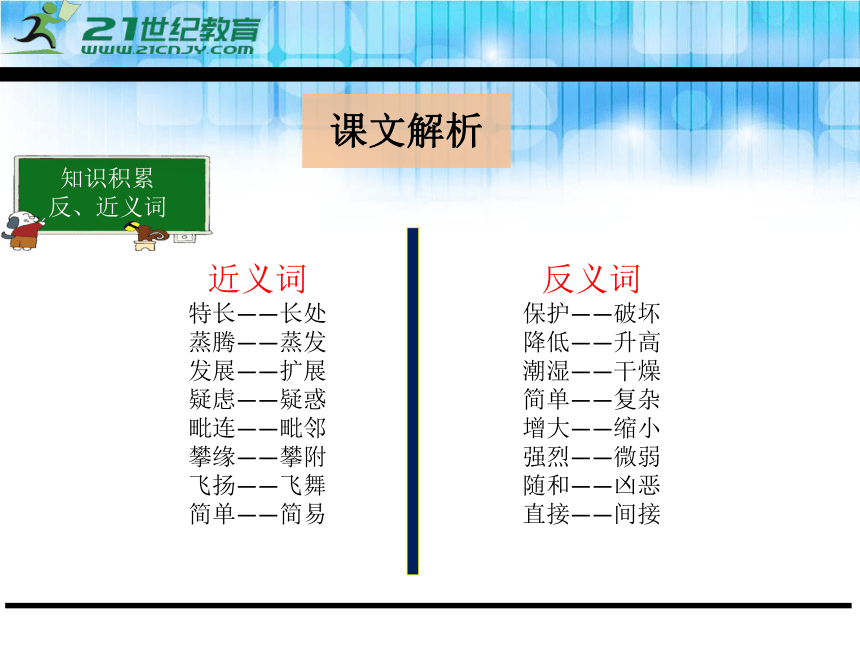 21世纪教育
WWW.21CNJY.COM

课文解析

知识积累
反、近义词

近义词
特长——长处
蒸腾——蒸发
发展——扩展
疑虑——疑惑
毗连——毗邻
攀缘——攀附
飞扬——飞舞
简单——简易

反义词
保护——破坏
降低——升高
潮湿——干燥
简单——复杂
增大——缩小
强烈——微弱
随和——凶恶
直接——间接